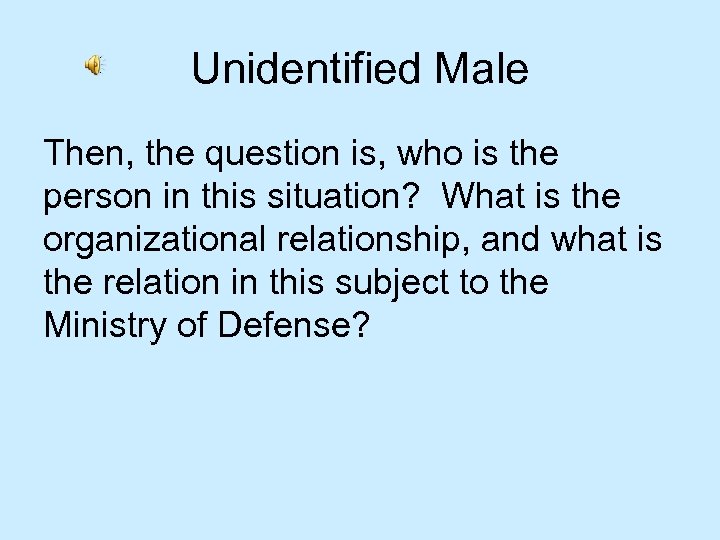 Unidentified Male

Then, the question is, who is the person in this situation?  What is the organizational relationship, and what is the relation in this subject to the Ministry of Defense?